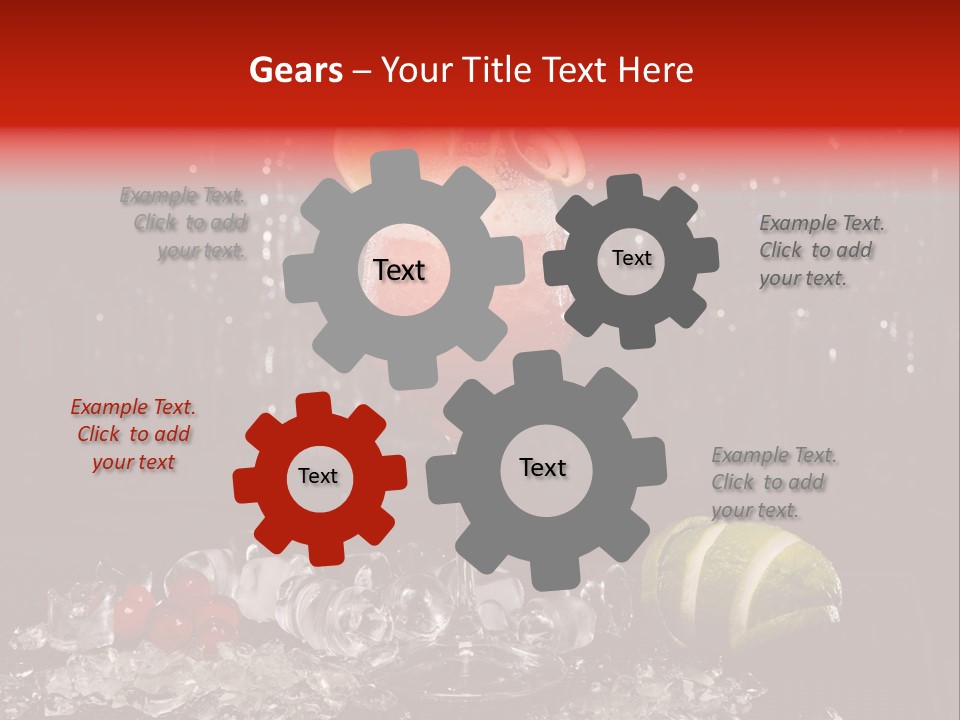 Gears – Your Title Text Here

Example Text. Click to add your text.

Text

Text

Example Text. Click to add your text.

Example Text. Click to add your text

Text

Text

Example Text. Click to add your text.